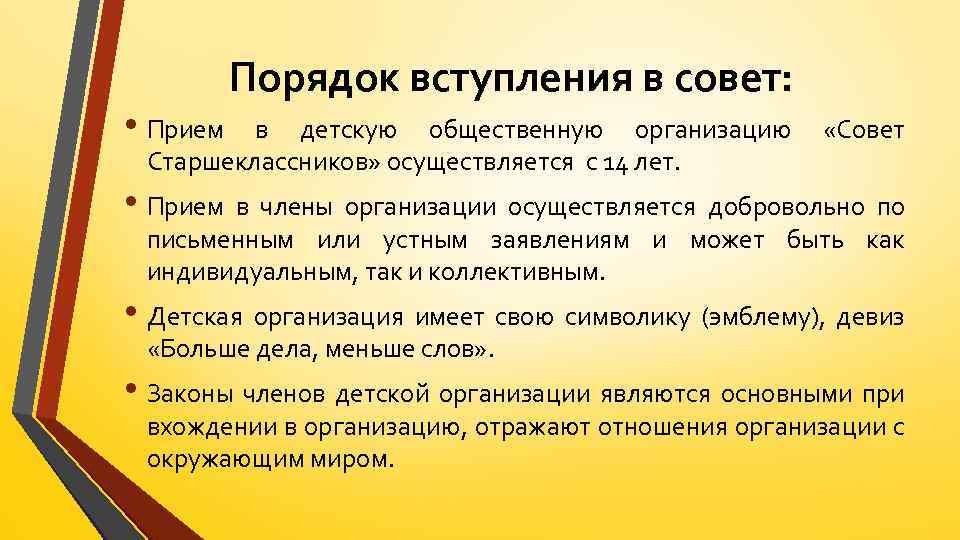 Порядок вступления в совет:

• Прием в детскую общественную организацию «Совет Старшеклассников» осуществляется с 14 лет.

• Прием в члены организации осуществляется добровольно по письменным или устным заявлениям и может быть как индивидуальным, так и коллективным.

• Детская организация имеет свою символику (эмблему), девиз «Больше дела, меньше слов».

• Законы членов детской организации являются основными при вхождении в организацию, отражают отношения организации с окружающим миром.